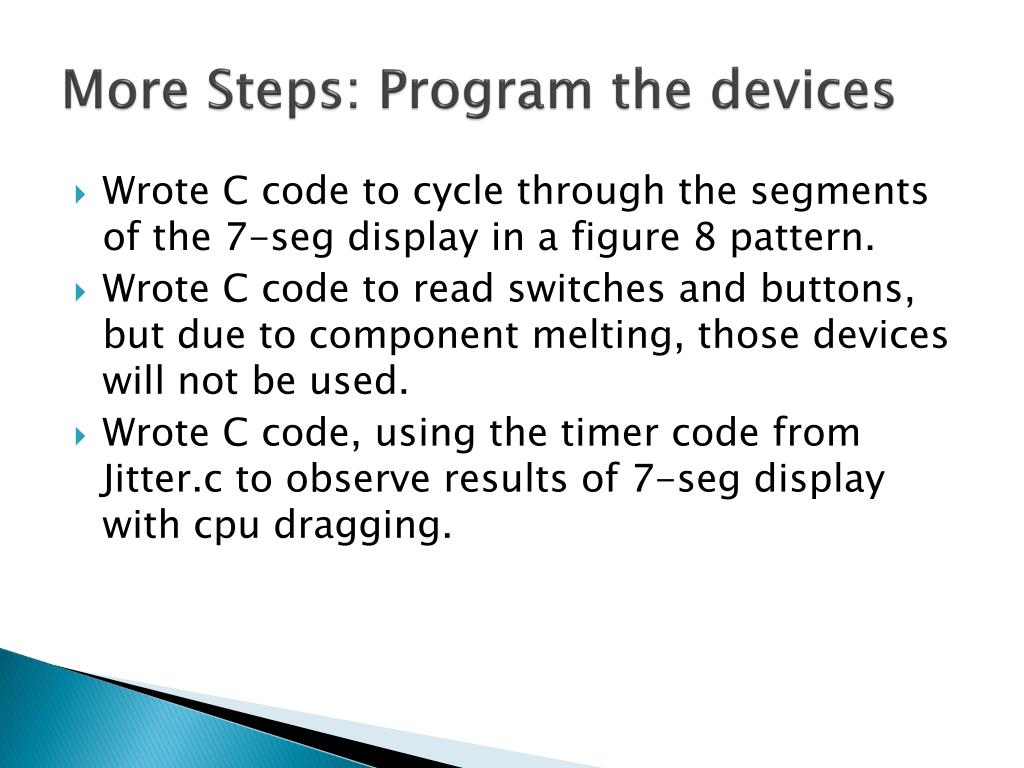 More Steps: Program the devices

Wrote C code to cycle through the segments of the 7-seg display in a figure 8 pattern.

Wrote C code to read switches and buttons, but due to component melting, those devices will not be used.

Wrote C code, using the timer code from Jitter.c to observe results of 7-seg display with cpu dragging.